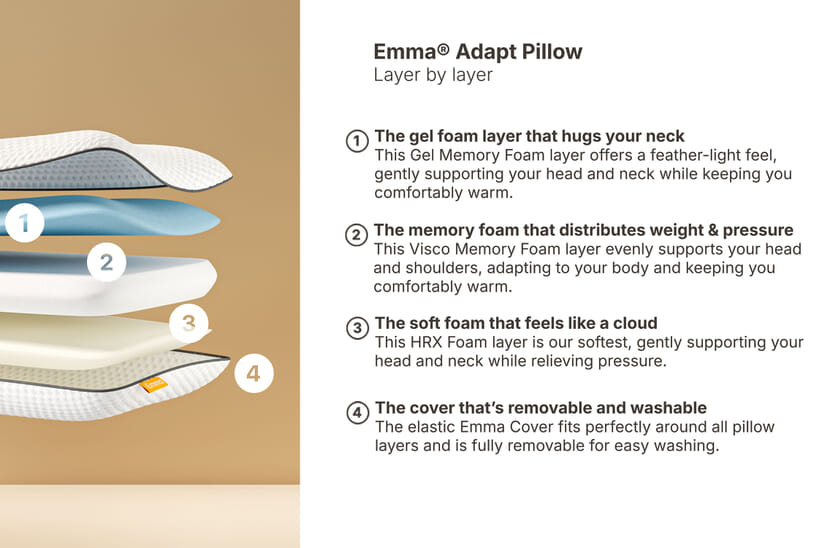 1

2

3

4

Emma® Adapt Pillow
Layer by layer

1 The gel foam layer that hugs your neck
This Gel Memory Foam layer offers a feather-light feel, gently supporting your head and neck while keeping you comfortably warm.

2 The memory foam that distributes weight & pressure
This Visco Memory Foam layer evenly supports your head and shoulders, adapting to your body and keeping you comfortably warm.

3 The soft foam that feels like a cloud
This HRX Foam layer is our softest, gently supporting your head and neck while relieving pressure.

4 The cover that's removable and washable
The elastic Emma Cover fits perfectly around all pillow layers and is fully removable for easy washing.